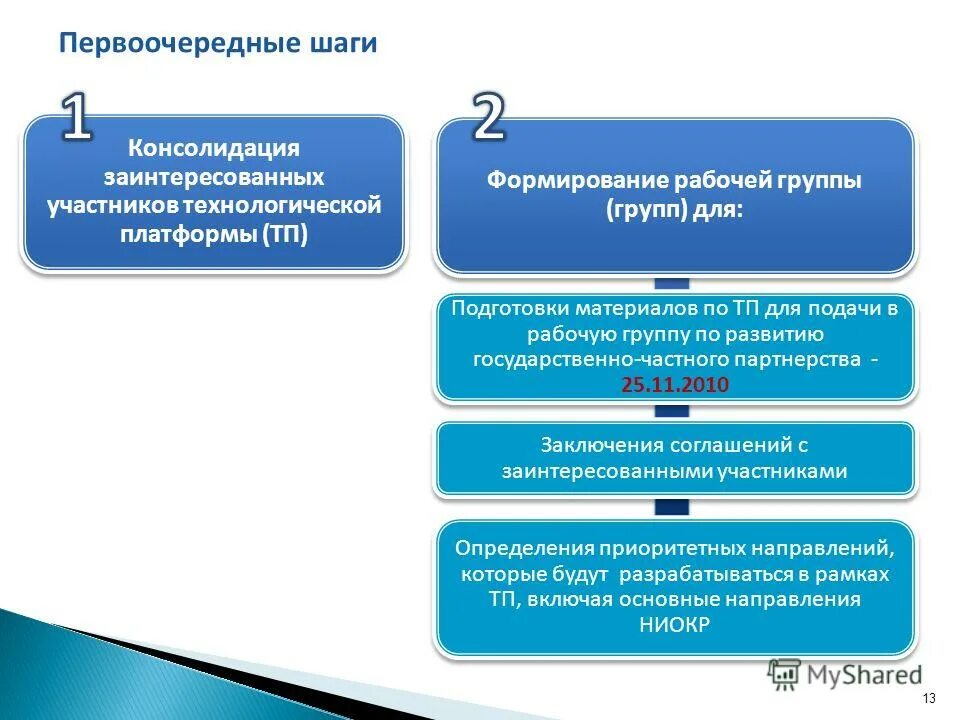 Первоочередные шаги

1

Консолидация заинтересованных участников технологической платформы (ТП)

2

Формирование рабочей группы (групп) для:

Подготовки материалов по ТП для подачи в рабочую группу по развитию государственно-частного партнерства - 25.11.2010

Заключения соглашений с заинтересованными участниками

Определения приоритетных направлений, которые будут разрабатываться в рамках ТП, включая основные направления НИОКР

MyShared

13